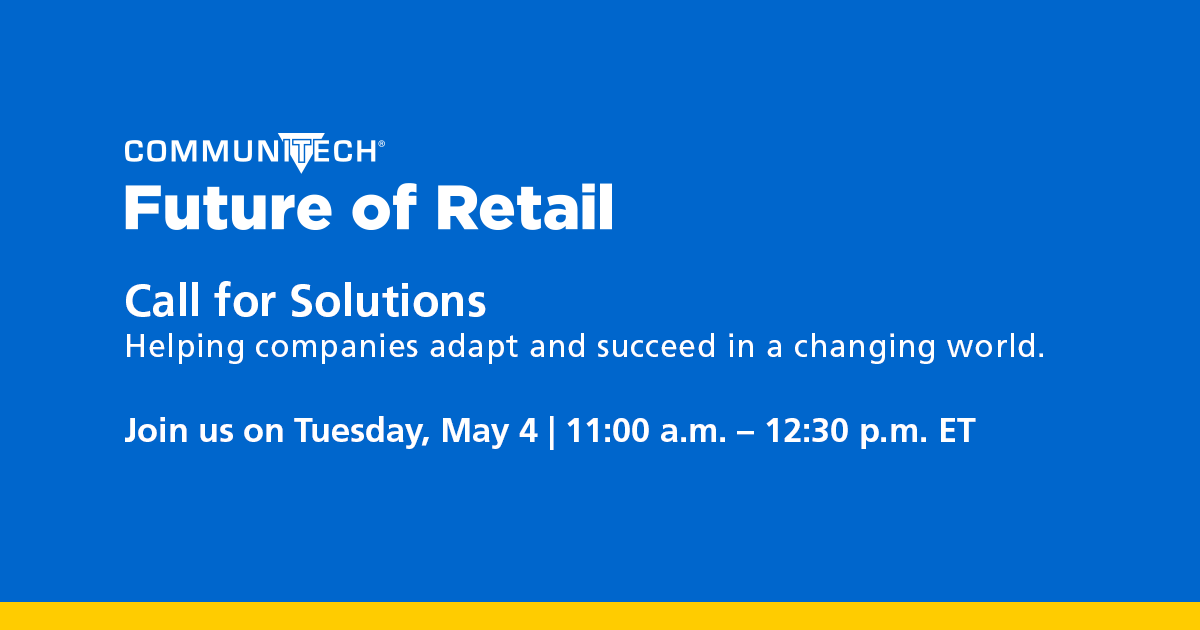 COMMUNITECH®
Future of Retail

Call for Solutions
Helping companies adapt and succeed in a changing world.

Join us on Tuesday, May 4 | 11:00 a.m. – 12:30 p.m. ET